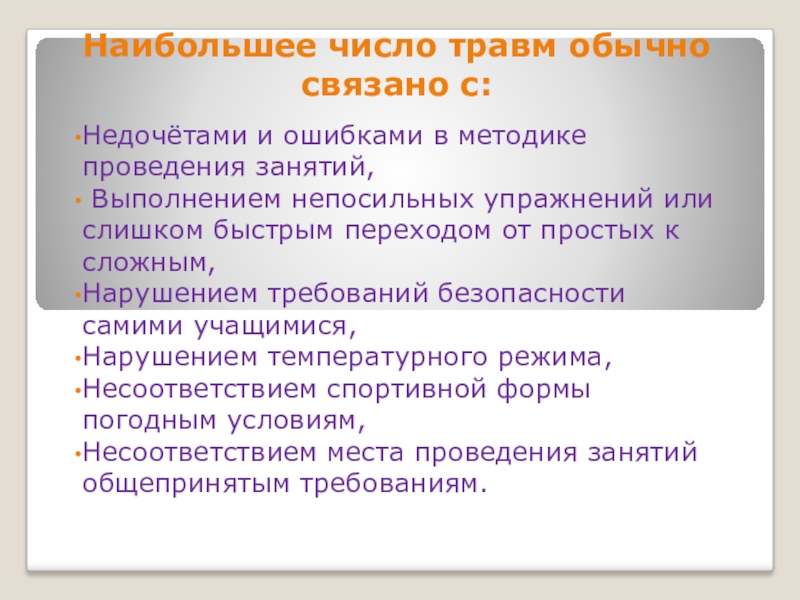 Наибольшее число травм обычно связано с:

•Недочётами и ошибками в методике проведения занятий,
• Выполнением непосильных упражнений или слишком быстрым переходом от простых к сложным,
•Нарушением требований безопасности самими учащимися,
•Нарушением температурного режима,
•Несоответствием спортивной формы погодным условиям,
•Несоответствием места проведения занятий общепринятым требованиям.